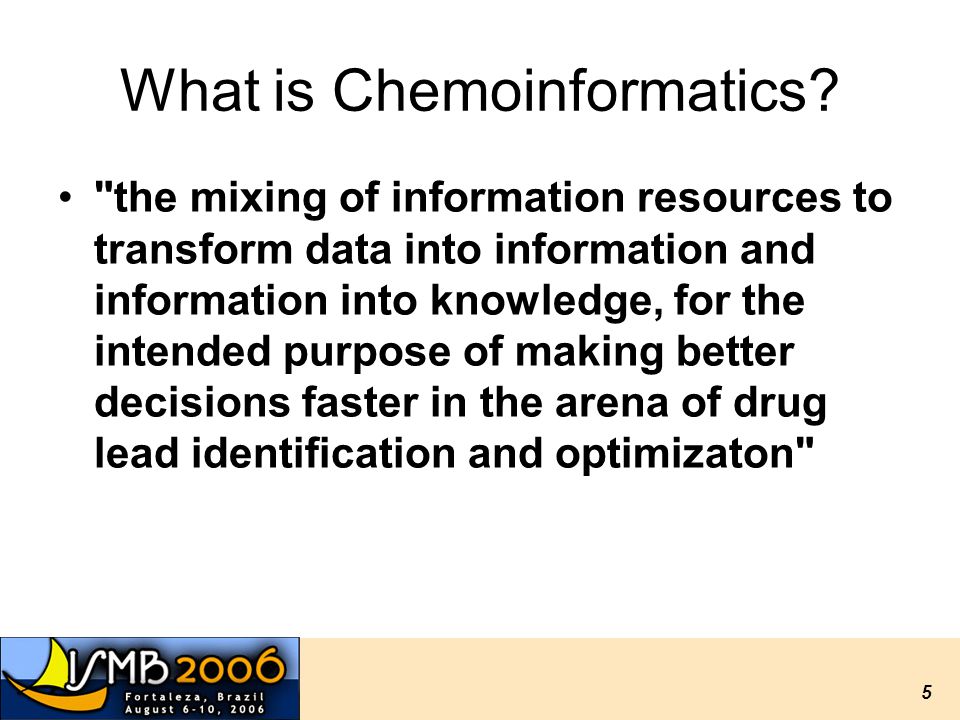 What is Chemoinformatics?

• "the mixing of information resources to transform data into information and information into knowledge, for the intended purpose of making better decisions faster in the arena of drug lead identification and optimizaton"

ISMB 2006
Fortaleza, Brazil
August 6-10, 2006

5